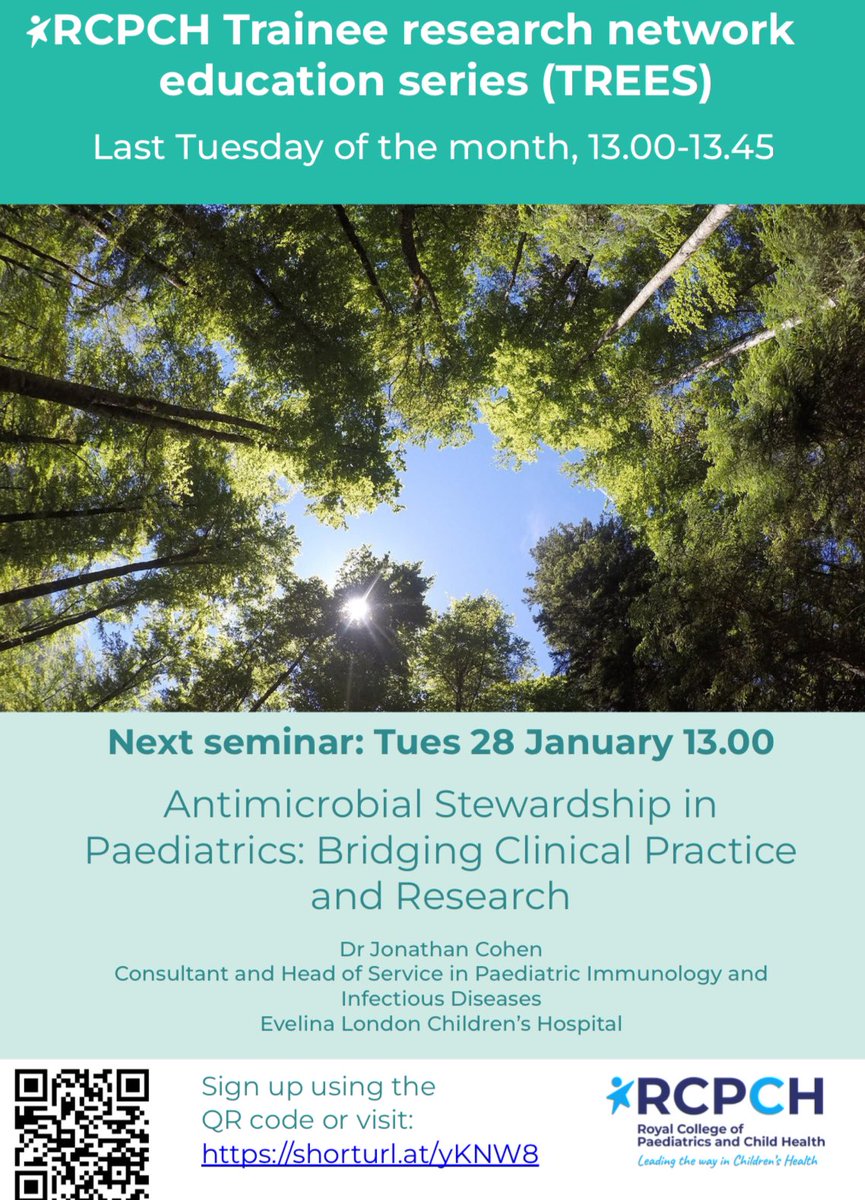 RCPCH Trainee research network education series (TREES)

Last Tuesday of the month, 13.00-13.45

Next seminar: Tues 28 January 13.00

Antimicrobial Stewardship in Paediatrics: Bridging Clinical Practice and Research

Dr Jonathan Cohen
Consultant and Head of Service in Paediatric Immunology and Infectious Diseases
Evelina London Children's Hospital

Sign up using the QR code or visit:
https://shorturl.at/yKNW8

RCPCH
Royal College of Paediatrics and Child Health
Leading the way in Children's Health